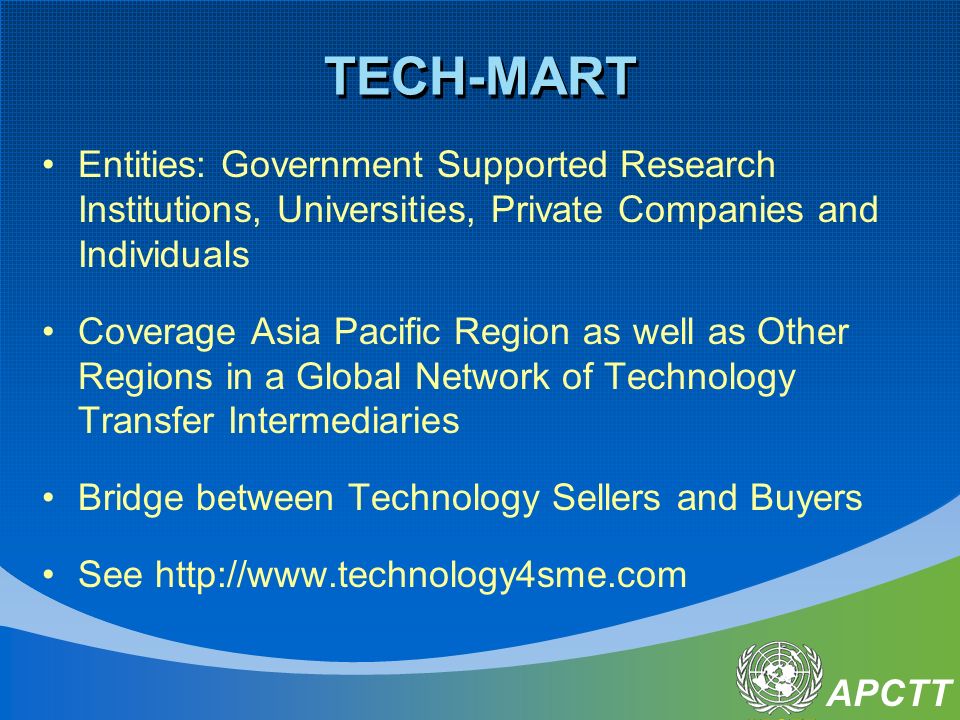 TECH-MART

• Entities: Government Supported Research Institutions, Universities, Private Companies and Individuals

• Coverage Asia Pacific Region as well as Other Regions in a Global Network of Technology Transfer Intermediaries

• Bridge between Technology Sellers and Buyers

• See http://www.technology4sme.com

APCTT